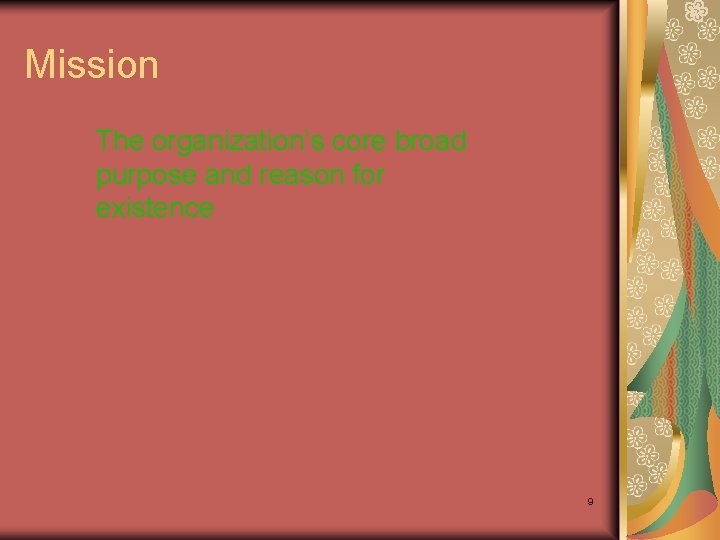 Mission

The organization's core broad purpose and reason for existence

9